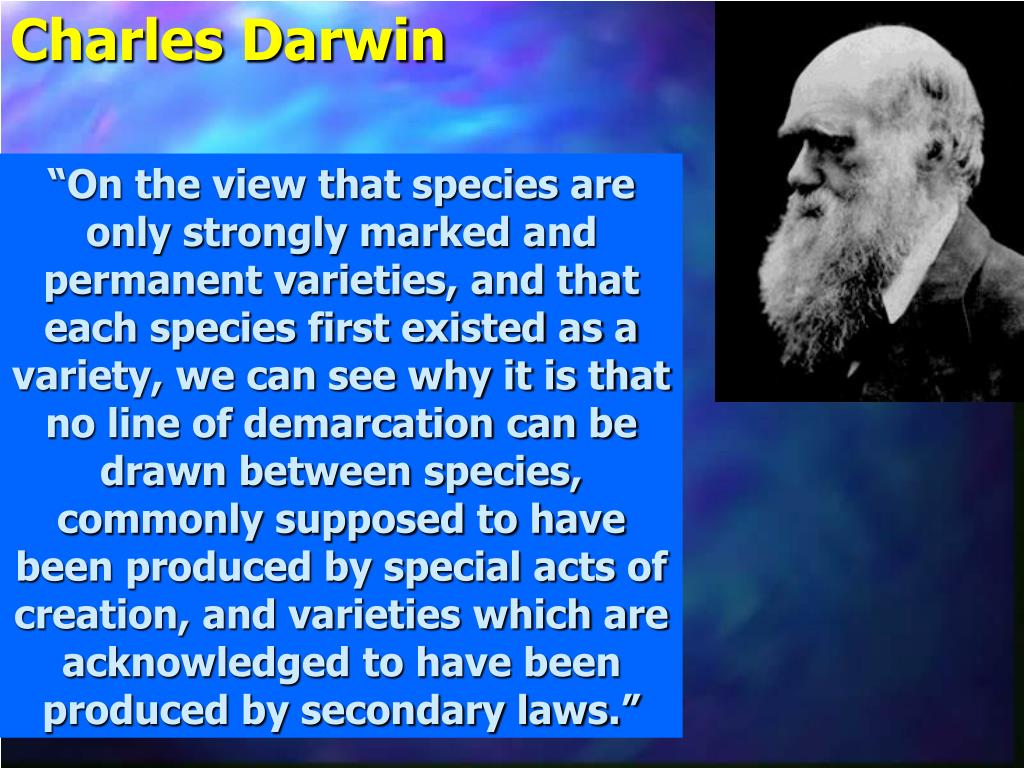 Charles Darwin

“On the view that species are only strongly marked and permanent varieties, and that each species first existed as a variety, we can see why it is that no line of demarcation can be drawn between species, commonly supposed to have been produced by special acts of creation, and varieties which are acknowledged to have been produced by secondary laws.”